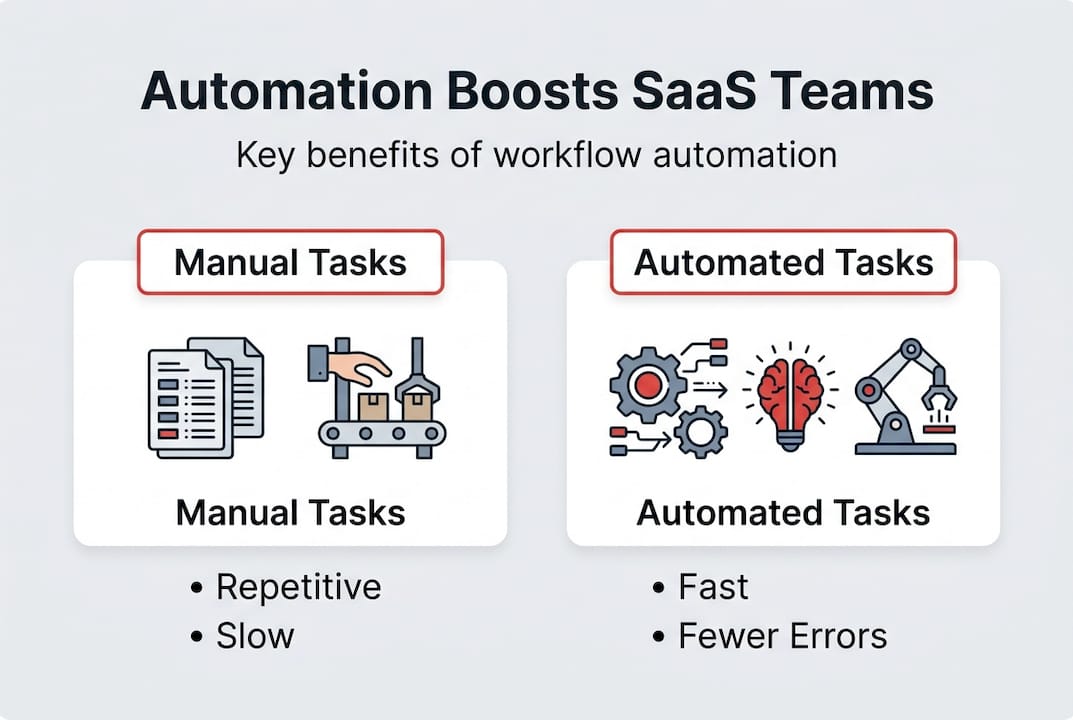 Automation Boosts SaaS Teams

Key benefits of workflow automation

Manual Tasks

Manual Tasks

• Repetitive
• Slow

Automated Tasks

Automated Tasks

• Fast
• Fewer Errors